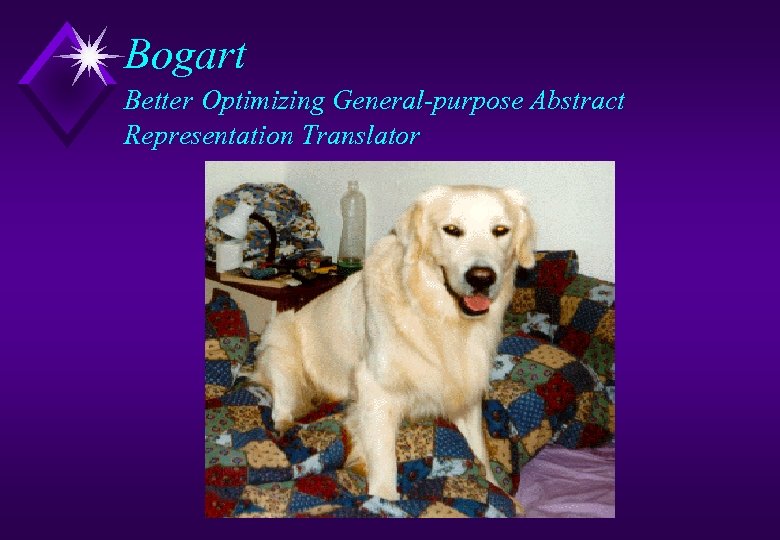 Bogart

Better Optimizing General-purpose Abstract Representation Translator